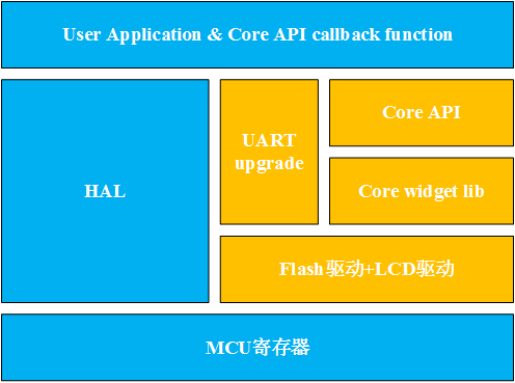 User Application & Core API callback function

HAL

UART upgrade

Core API

Core widget lib

Flash驱动+LCD驱动

MCU寄存器